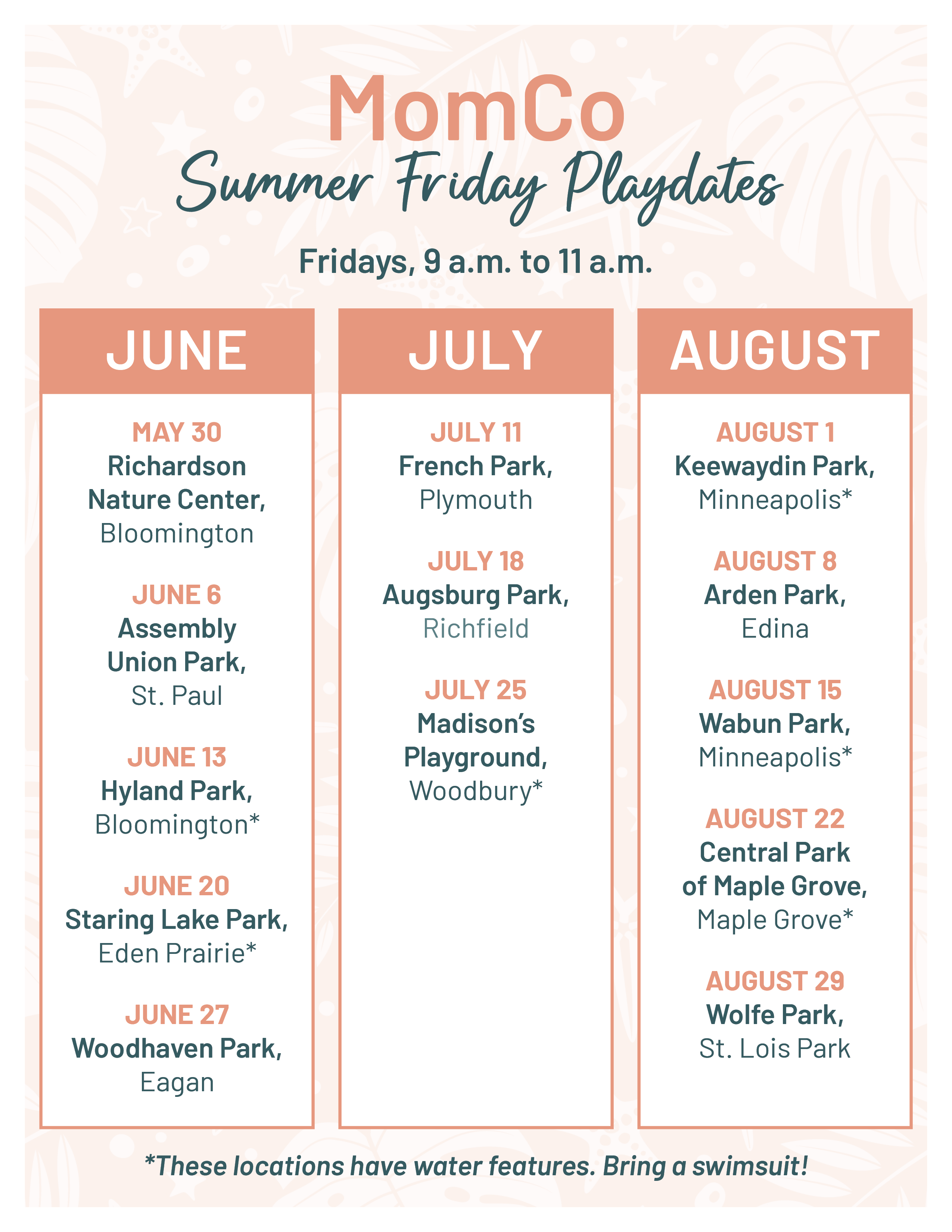 MomCo
Summer Friday Playdates

Fridays, 9 a.m. to 11 a.m.

JUNE

MAY 30
Richardson Nature Center,
Bloomington

JUNE 6
Assembly Union Park,
St. Paul

JUNE 13
Hyland Park,
Bloomington*

JUNE 20
Staring Lake Park,
Eden Prairie*

JUNE 27
Woodhaven Park,
Eagan

JULY

JULY 11
French Park,
Plymouth

JULY 18
Augsburg Park,
Richfield

JULY 25
Madison's Playground,
Woodbury*

AUGUST

AUGUST 1
Keewaydin Park,
Minneapolis*

AUGUST 8
Arden Park,
Edina

AUGUST 15
Wabun Park,
Minneapolis*

AUGUST 22
Central Park of Maple Grove,
Maple Grove*

AUGUST 29
Wolfe Park,
St. Lois Park

*These locations have water features. Bring a swimsuit!